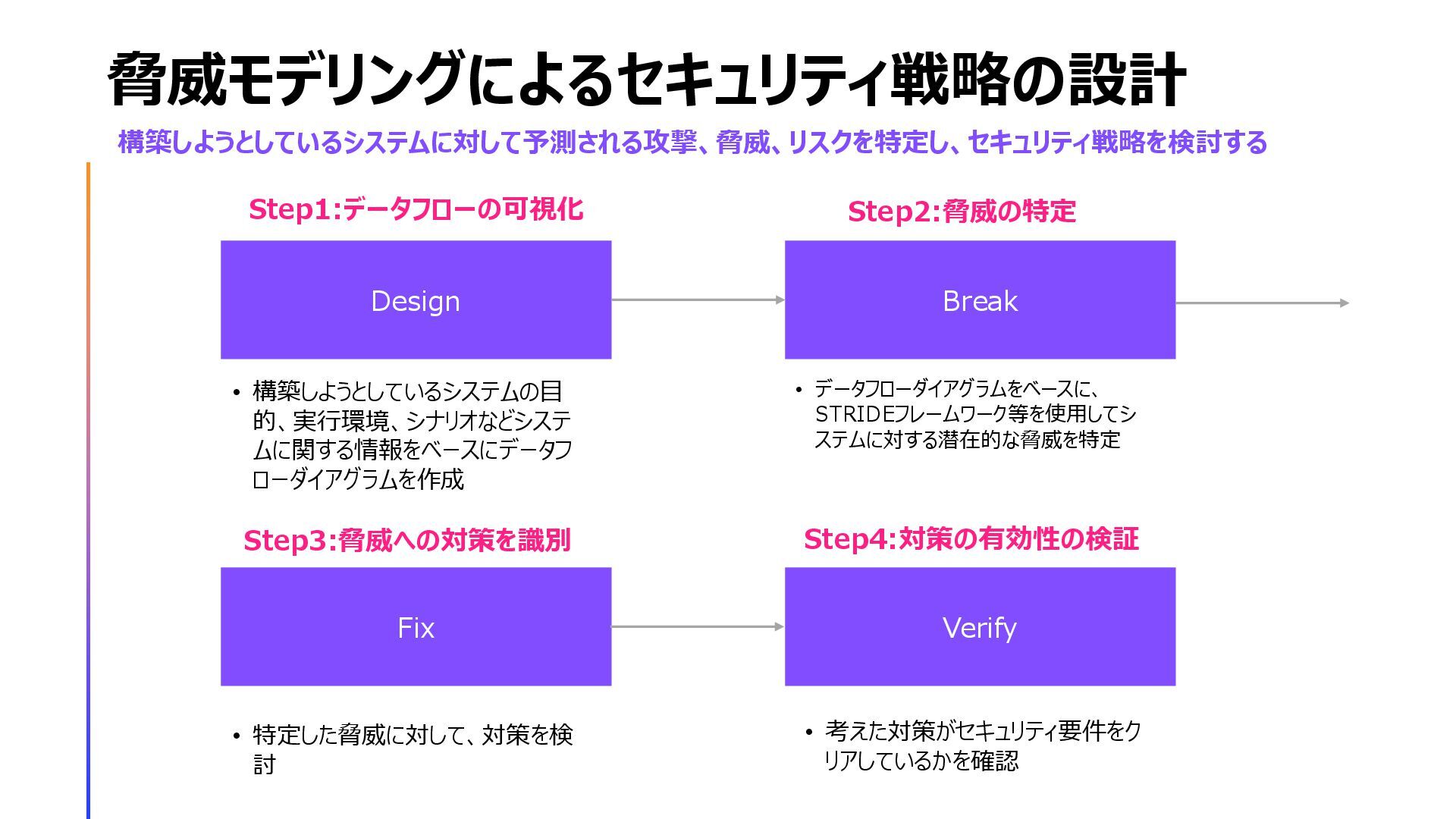 脅威モデリングによるセキュリティ戦略の設計

構築しようとしているシステムに対して予測される攻撃、脅威、リスクを特定し、セキュリティ戦略を検討する

Step1:データフローの可視化

Design

• 構築しようとしているシステムの目的、実行環境、シナリオなどシステムに関する情報をベースにデータフローダイアグラムを作成

Step2:脅威の特定

Break

• データフローダイアグラムをベースに、STRIDEフレームワーク等を使用してシステムに対する潜在的な脅威を特定

Step3:脅威への対策を識別

Fix

• 特定した脅威に対して、対策を検討

Step4:対策の有効性の検証

Verify

• 考えた対策がセキュリティ要件をクリアしているかを確認